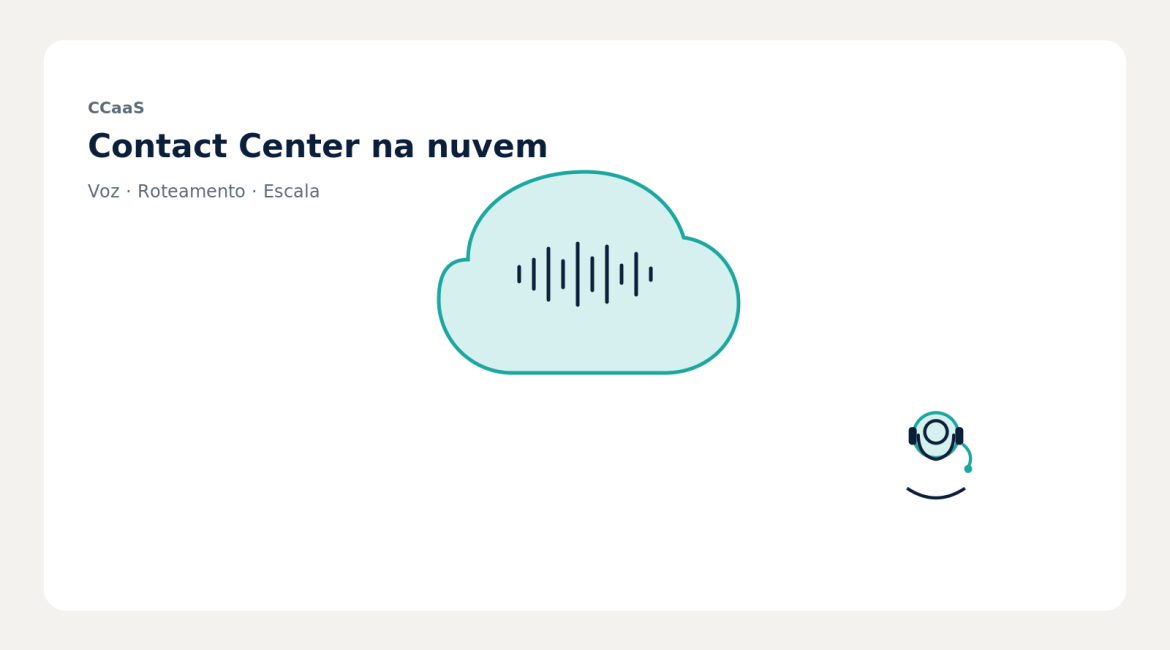 CCaaS

Contact Center na nuvem

Voz · Roteamento · Escala